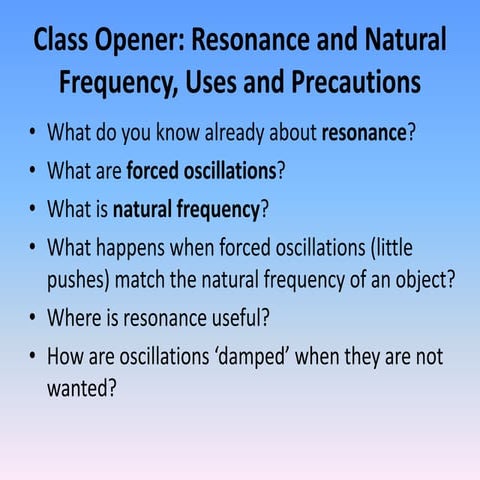 Class Opener: Resonance and Natural Frequency, Uses and Precautions

• What do you know already about resonance?
• What are forced oscillations?
• What is natural frequency?
• What happens when forced oscillations (little pushes) match the natural frequency of an object?
• Where is resonance useful?
• How are oscillations ‘damped’ when they are not wanted?